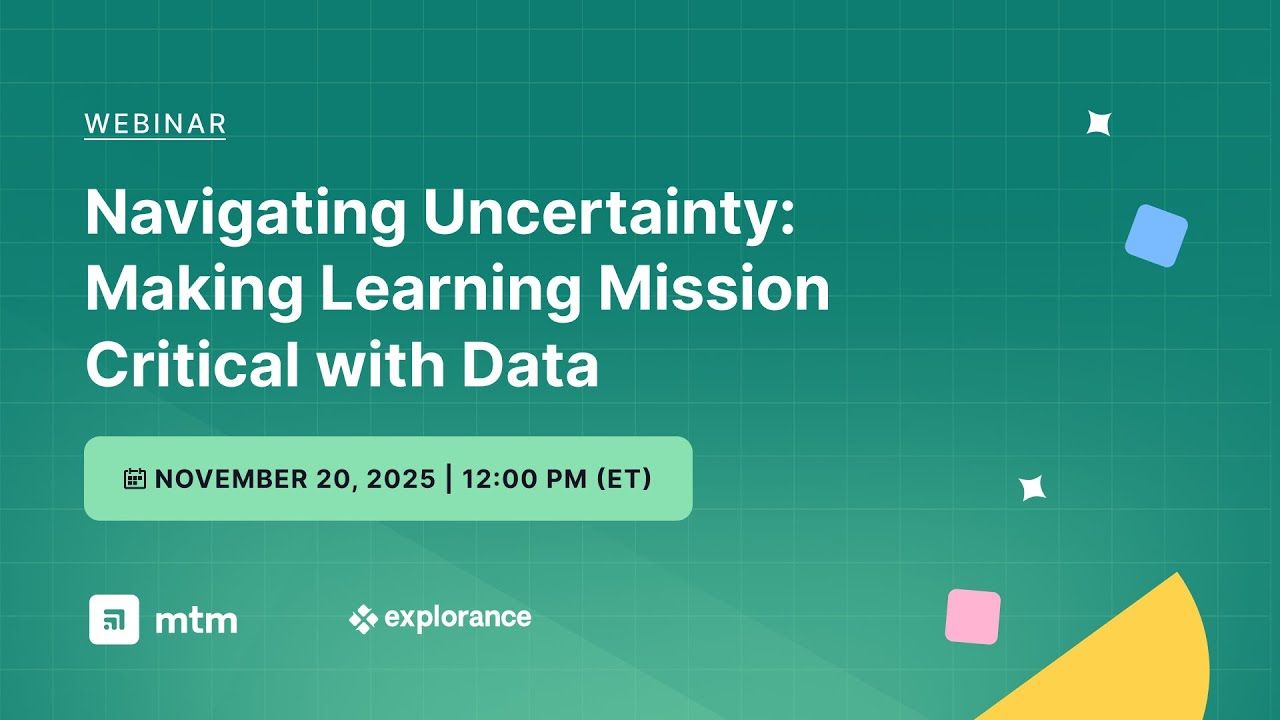 WEBINAR

Navigating Uncertainty: Making Learning Mission Critical with Data

NOVEMBER 20, 2025 | 12:00 PM (ET)

mtm

explorance